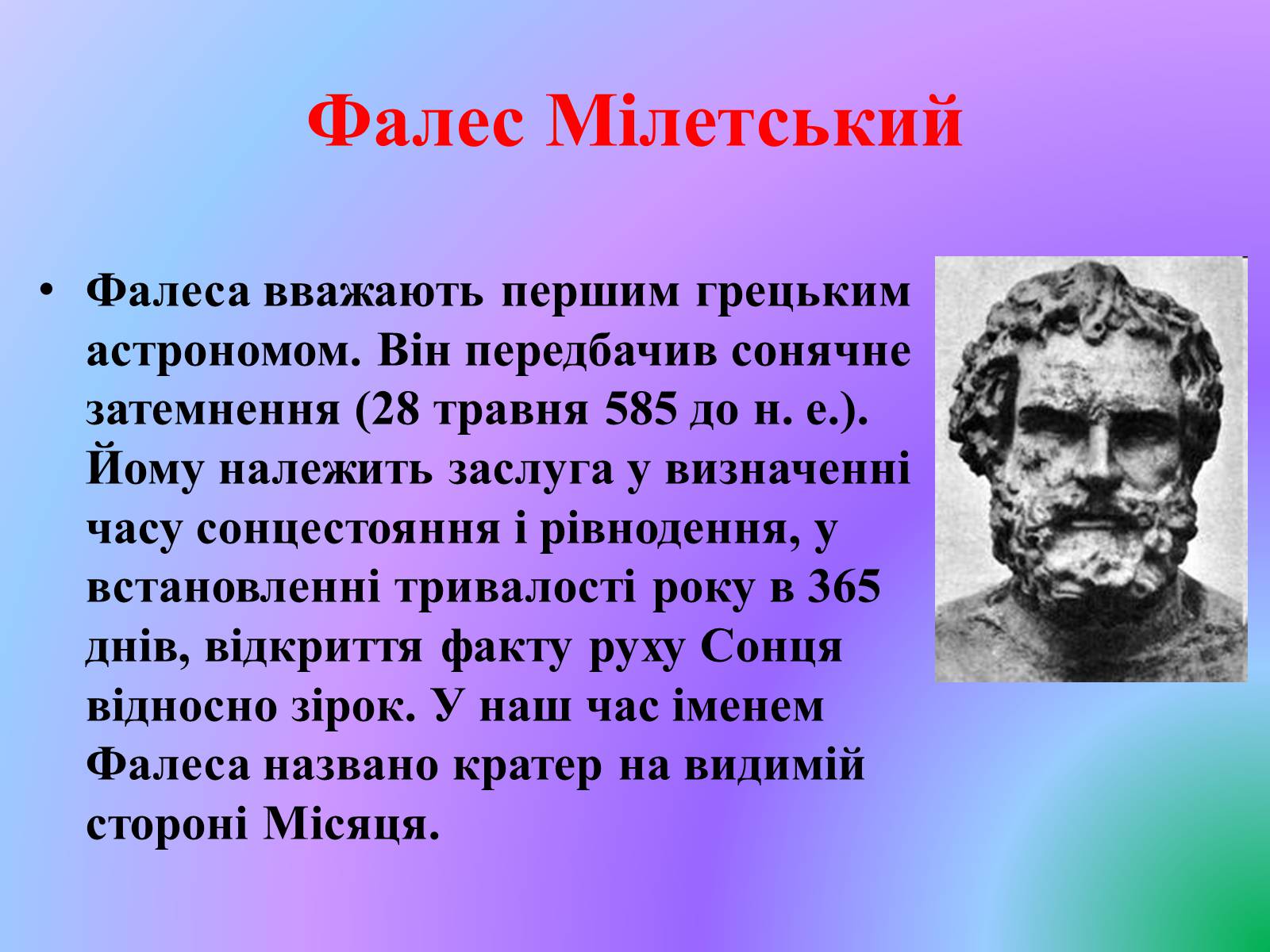 Фалес Мілетський

• Фалеса вважають першим грецьким астрономом. Він передбачив сонячне затемнення (28 травня 585 до н. е.). Йому належить заслуга у визначенні часу сонцестояння і рівнодення, у встановленні тривалості року в 365 днів, відкриття факту руху Сонця відносно зірок. У наш час іменем Фалеса названо кратер на видимій стороні Місяця.